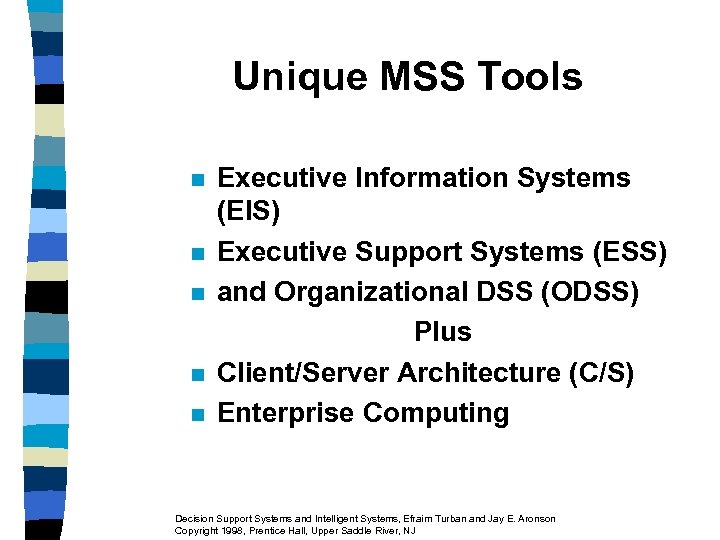 Unique MSS Tools

- Executive Information Systems (EIS)
- Executive Support Systems (ESS)
- and Organizational DSS (ODSS)

Plus

- Client/Server Architecture (C/S)
- Enterprise Computing

Decision Support Systems and Intelligent Systems, Efraim Turban and Jay E. Aronson
Copyright 1998, Prentice Hall, Upper Saddle River, NJ